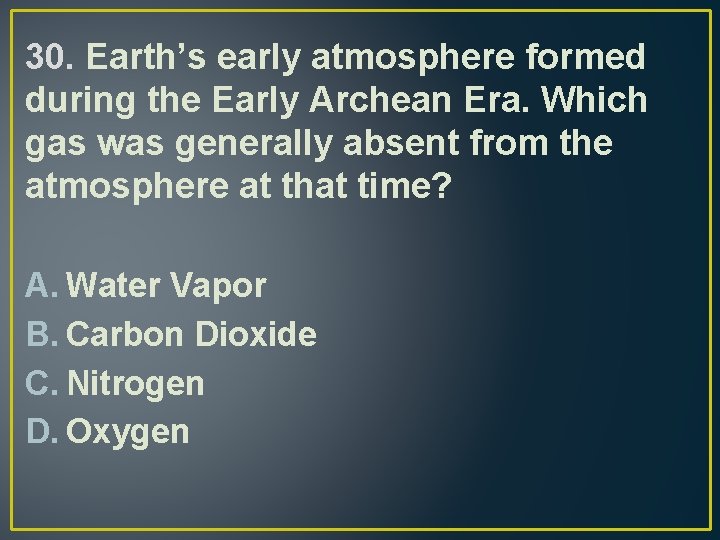 30. Earth’s early atmosphere formed during the Early Archean Era. Which gas was generally absent from the atmosphere at that time?

A. Water Vapor
B. Carbon Dioxide
C. Nitrogen
D. Oxygen